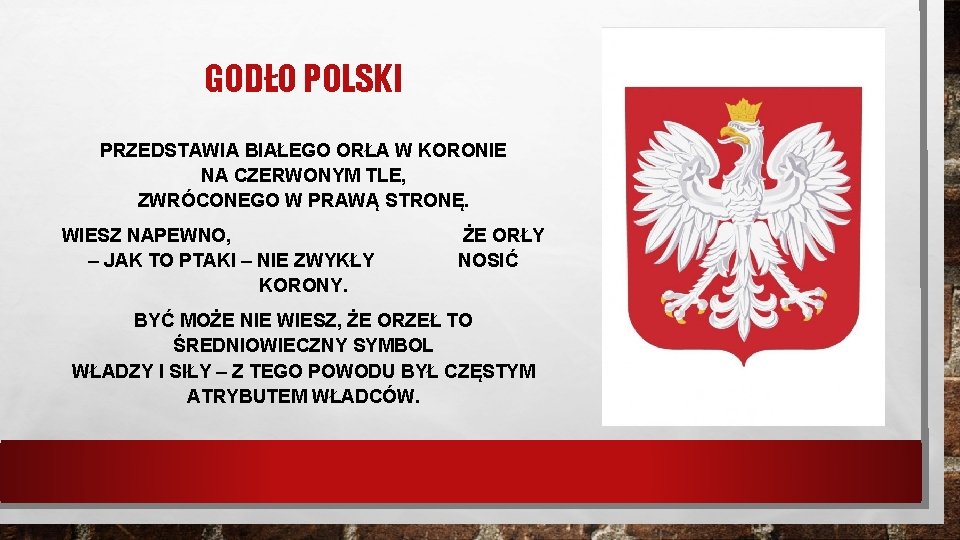 GODŁO POLSKI

PRZEDSTAWIA BIAŁEGO ORŁA W KORONIE NA CZERWONYM TLE, ZWRÓCONEGO W PRAWĄ STRONĘ.

WIESZ NAPEWNO, ŻE ORŁY – JAK TO PTAKI – NIE ZWYKŁY NOSIĆ KORONY.

BYĆ MOŻE NIE WIESZ, ŻE ORZEŁ TO ŚREDNIOWIECZNY SYMBOL WŁADZY I SIŁY – Z TEGO POWODU BYŁ CZĘSTYM ATRYBUTEM WŁADCÓW.